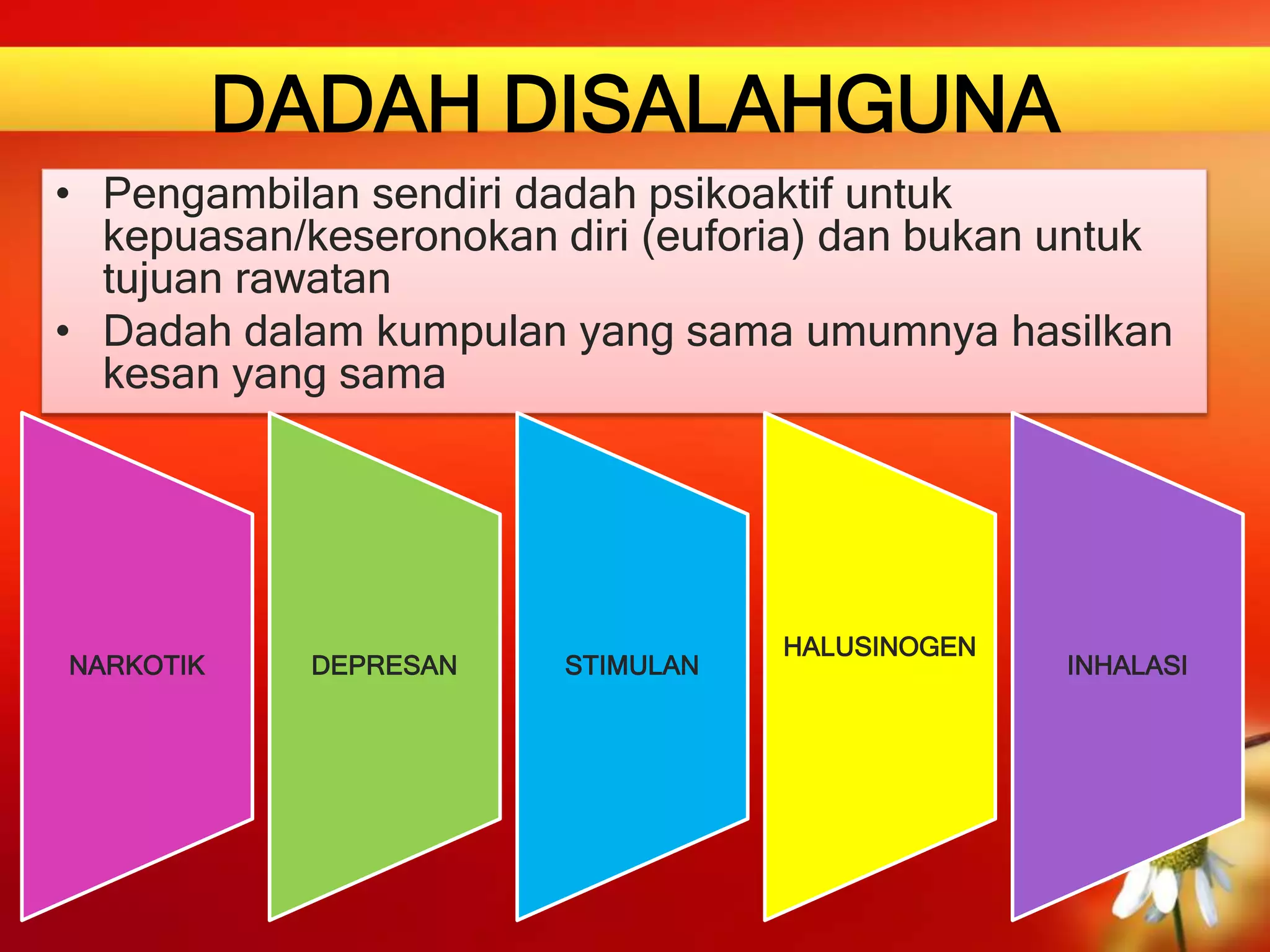 DADAH DISALAHGUNA

• Pengambilan sendiri dadah psikoaktif untuk kepuasan/keseronokan diri (euforia) dan bukan untuk tujuan rawatan
• Dadah dalam kumpulan yang sama umumnya hasilkan kesan yang sama

NARKOTIK

DEPRESAN

STIMULAN

HALUSINOGEN

INHALASI